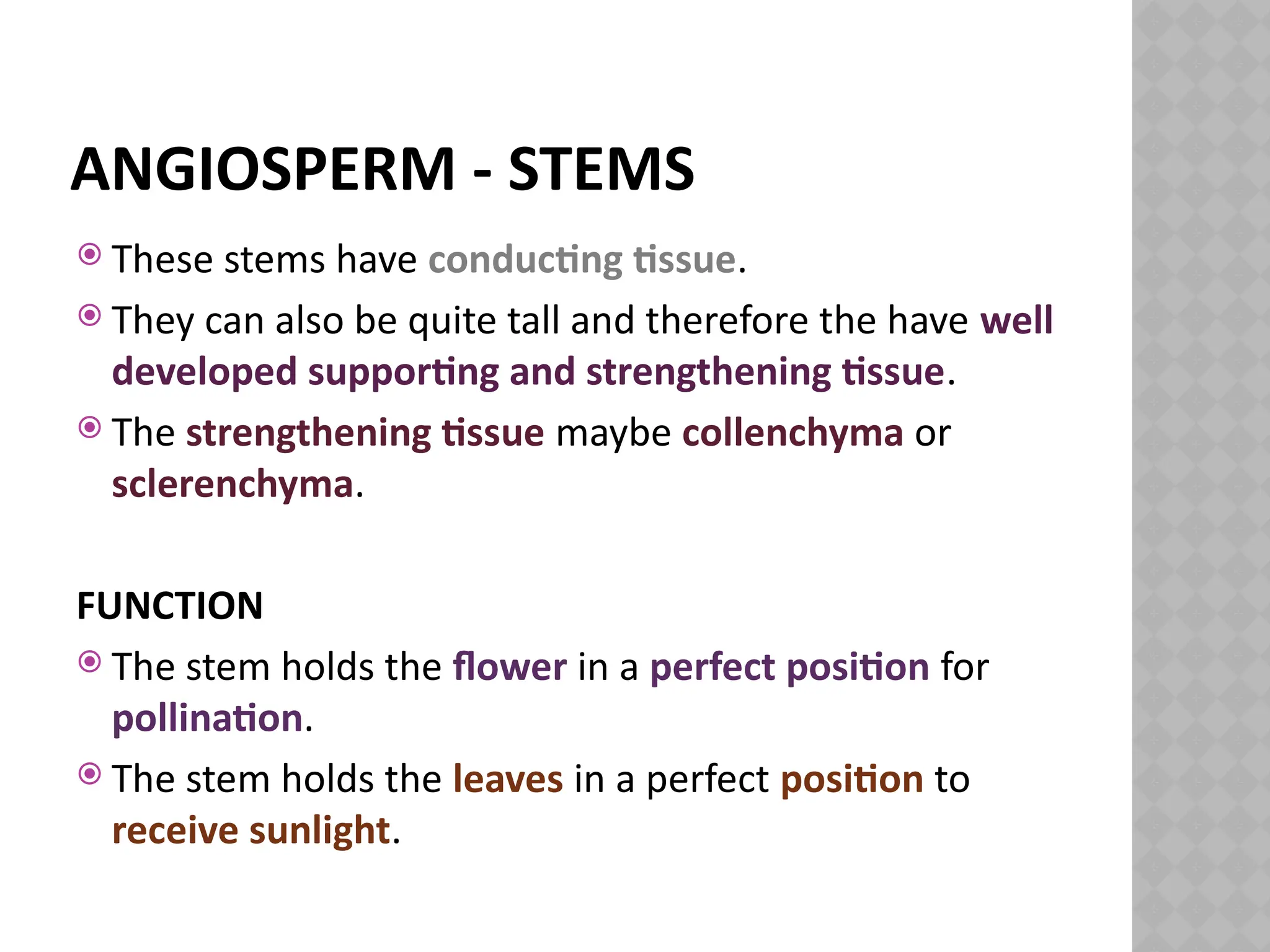 ANGIOSPERM - STEMS

These stems have conducting tissue.

They can also be quite tall and therefore the have well developed supporting and strengthening tissue.

The strengthening tissue maybe collenchyma or sclerenchyma.

FUNCTION

The stem holds the flower in a perfect position for pollination.

The stem holds the leaves in a perfect position to receive sunlight.